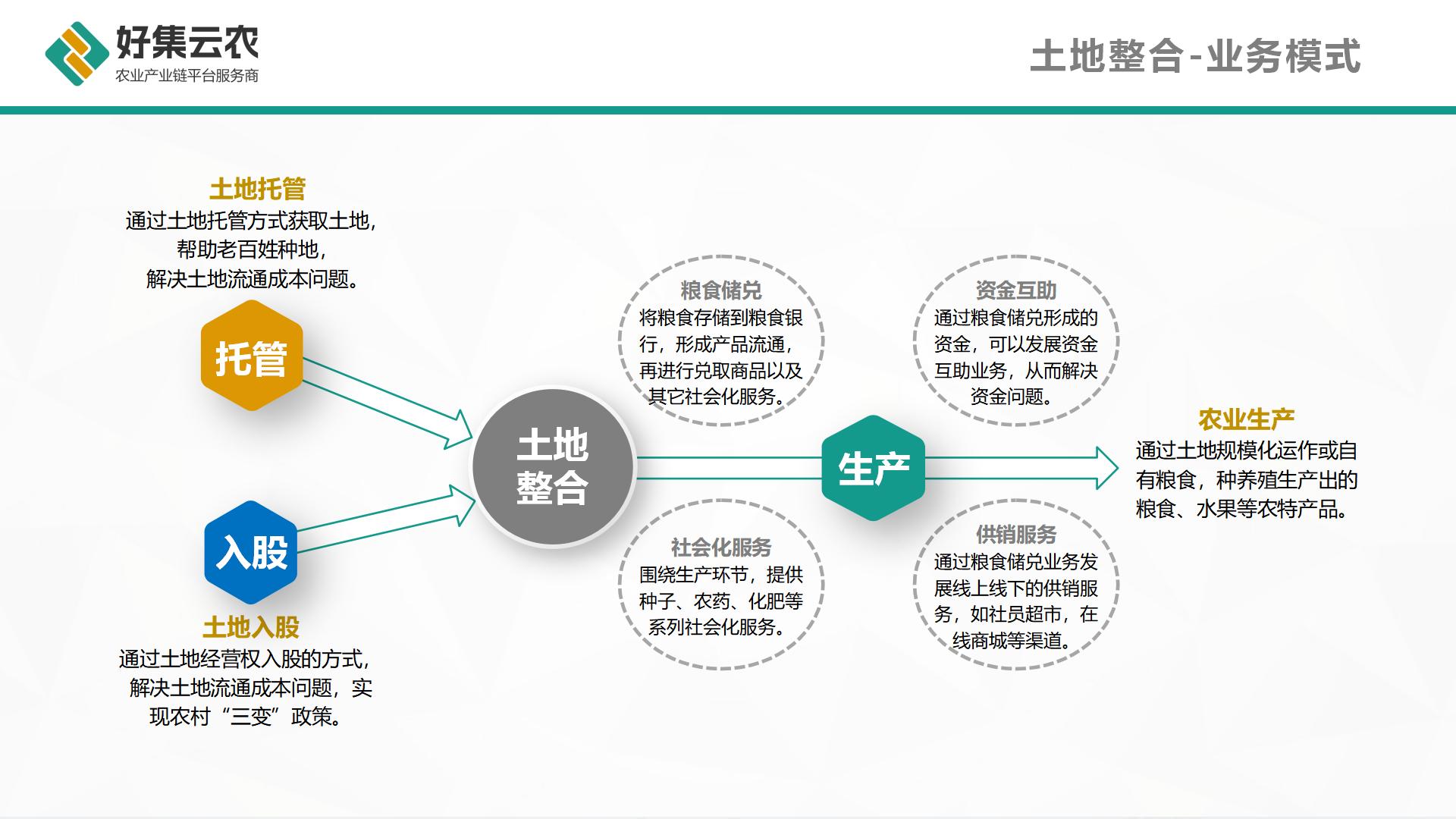 好集云农
农业产业链平台服务商

土地整合-业务模式

土地托管
通过土地托管方式获取土地，帮助老百姓种地，解决土地流通成本问题。

托管

入股

土地入股
通过土地经营权入股的方式，解决土地流通成本问题，实现农村“三变”政策。

土地整合

粮食储兑
将粮食存储到粮食银行，形成产品流通，再进行兑取商品以及其它社会化服务。

社会化服务
围绕生产环节，提供种子、农药、化肥等系列社会化服务。

生产

资金互助
通过粮食储兑形成的资金，可以发展资金互助业务，从而解决资金问题。

供销服务
通过粮食储兑业务发展线上线下的供销服务，如社员超市，在线商城等渠道。

农业生产
通过土地规模化运作或自有粮食，种养殖生产出的粮食、水果等农特产品。